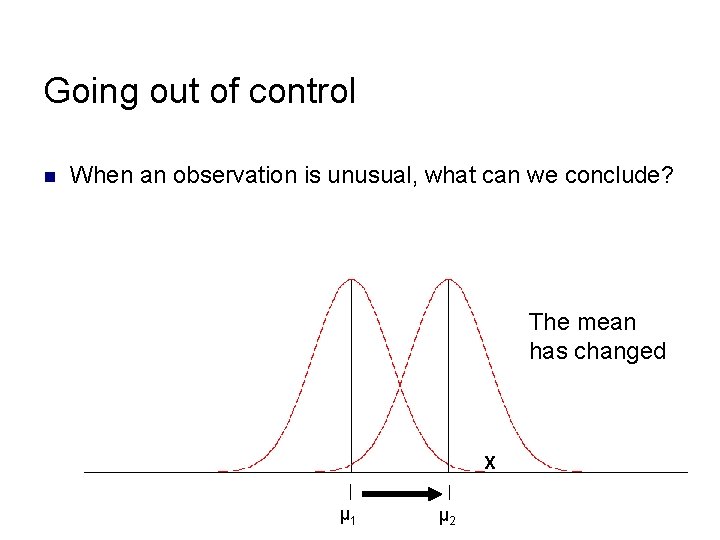 Going out of control

When an observation is unusual, what can we conclude?

The mean has changed

X

$\mu_1$

$\mu_2$